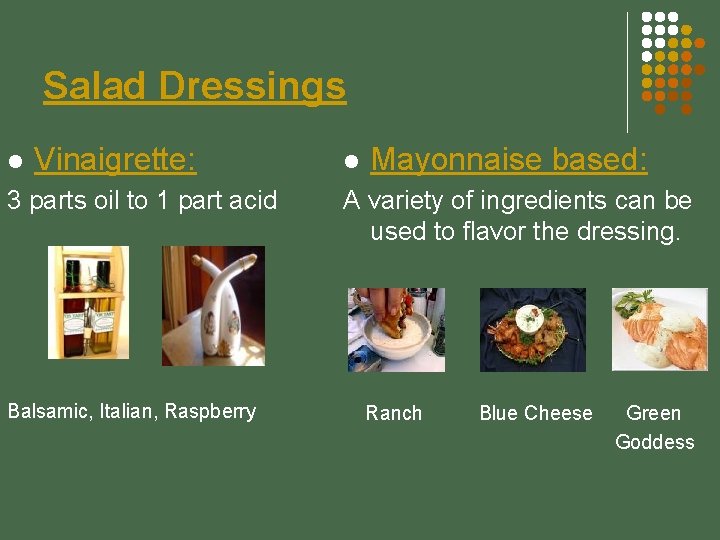 Salad Dressings

Vinaigrette:

3 parts oil to 1 part acid

Balsamic, Italian, Raspberry

Mayonnaise based:

A variety of ingredients can be used to flavor the dressing.

Ranch

Blue Cheese

Green Goddess